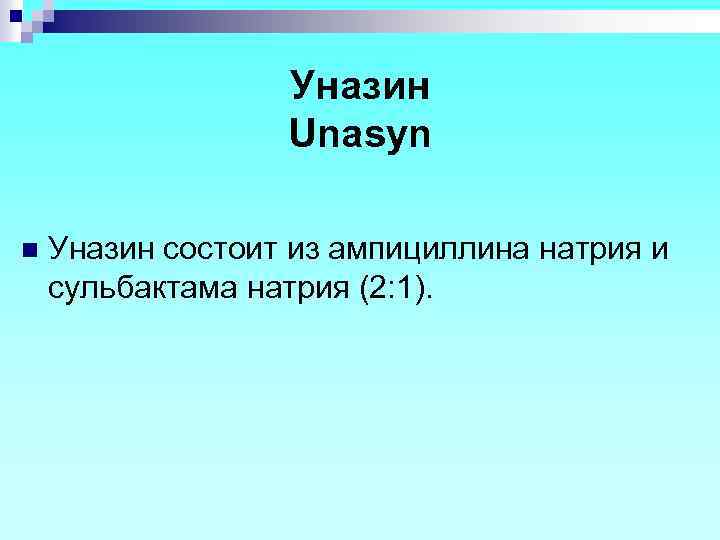 Уназин
Unasyn

Уназин состоит из ампициллина натрия и сульбактама натрия (2:1).